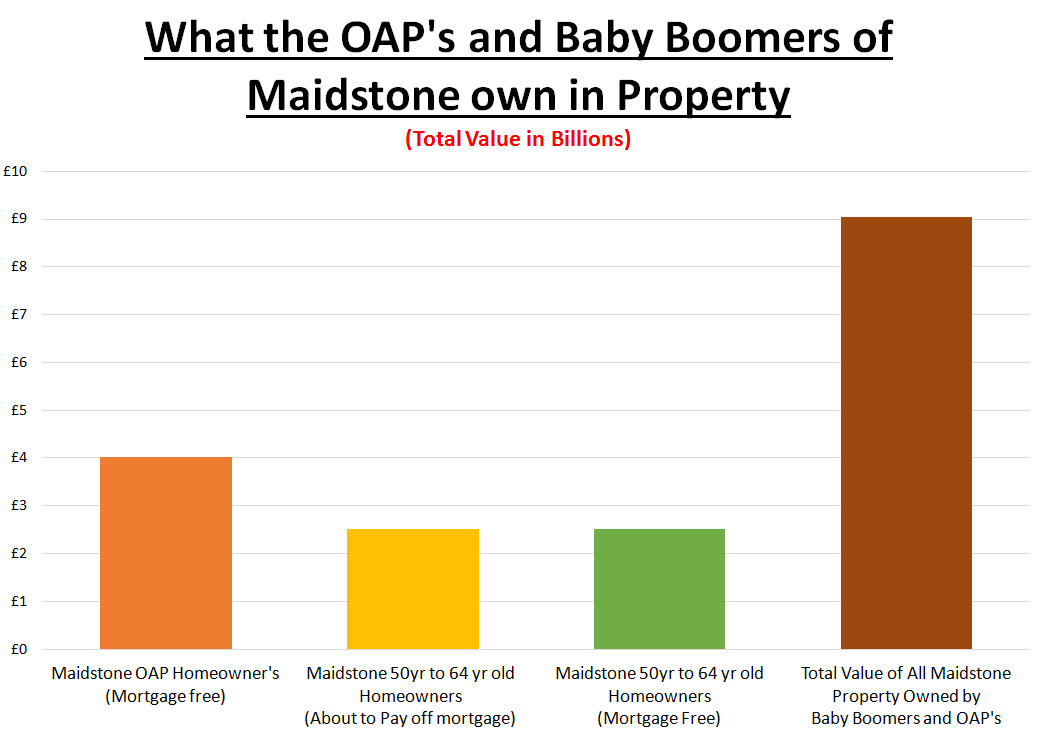 What the OAP's and Baby Boomers of Maidstone own in Property

(Total Value in Billions)

£10
£9
£8
£7
£6
£5
£4
£3
£2
£1
£0

Maidstone OAP Homeowner's (Mortgage free)

Maidstone 50yr to 64 yr old Homeowners (About to Pay off mortgage)

Maidstone 50yr to 64 yr old Homeowners (Mortgage Free)

Total Value of All Maidstone Property Owned by Baby Boomers and OAP's